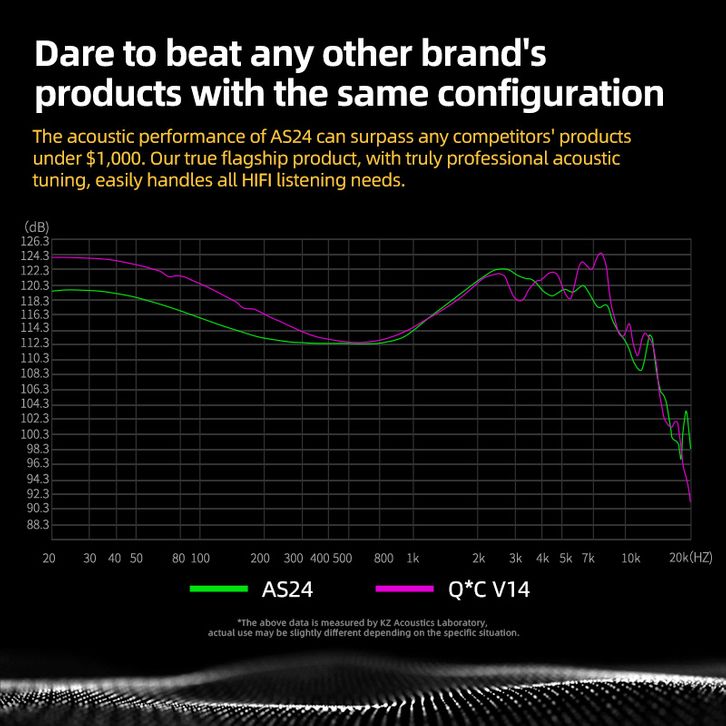 Dare to beat any other brand's products with the same configuration

The acoustic performance of AS24 can surpass any competitors' products under $1,000. Our true flagship product, with truly professional acoustic tuning, easily handles all HIFI listening needs.

(dB)
126.3
124.3
122.3
120.3
118.3
116.3
114.3
112.3
110.3
108.3
106.3
104.3
102.3
100.3
98.3
96.3
94.3
92.3
90.3
88.3

20 30 40 50 80 100 200 300 400 500 800 1k 2k 3k 4k 5k 7k 10k 20k(HZ)

AS24
Q*C V14

*The above data is measured by KZ Acoustics Laboratory, actual use may be slightly different depending on the specific situation.